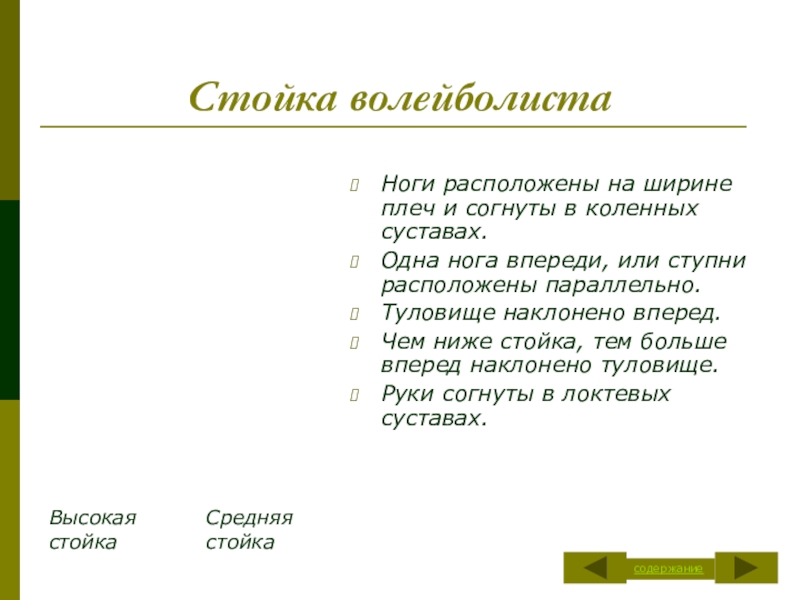 Стойка волейболиста

Ноги расположены на ширине плеч и согнуты в коленных суставах.

Одна нога впереди, или ступни расположены параллельно.

Туловище наклонено вперед.

Чем ниже стойка, тем больше вперед наклонено туловище.

Руки согнуты в локтевых суставах.

Высокая стойка

Средняя стойка

содержание